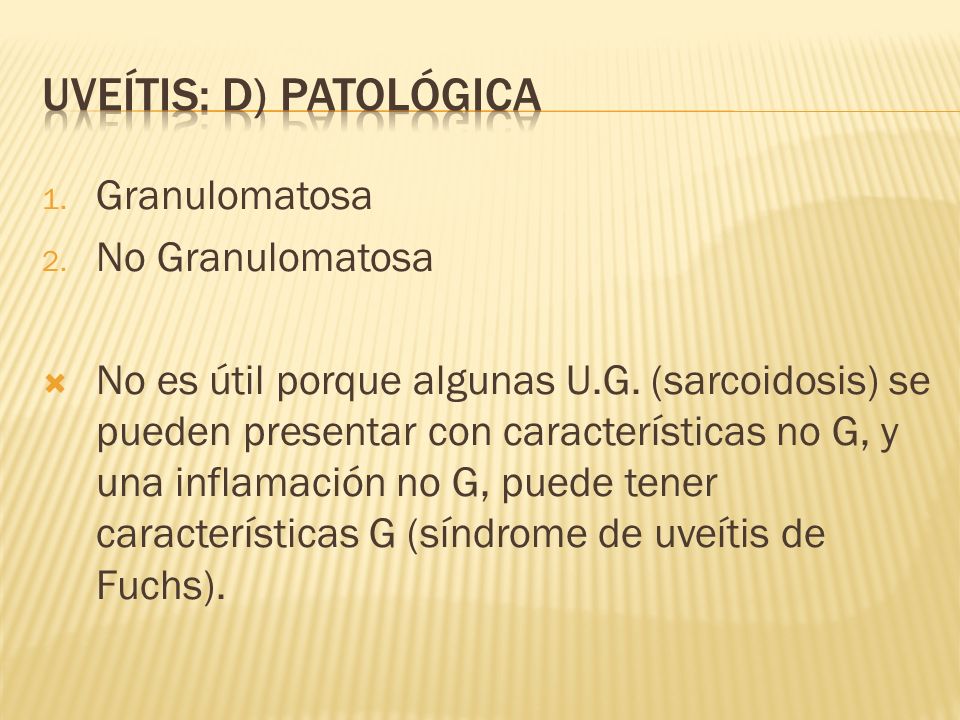 UVEÍTIS: D) PATOLÓGICA

1. Granulomatosa
2. No Granulomatosa

No es útil porque algunas U.G. (sarcoidosis) se pueden presentar con características no G, y una inflamación no G, puede tener características G (síndrome de uveítis de Fuchs).